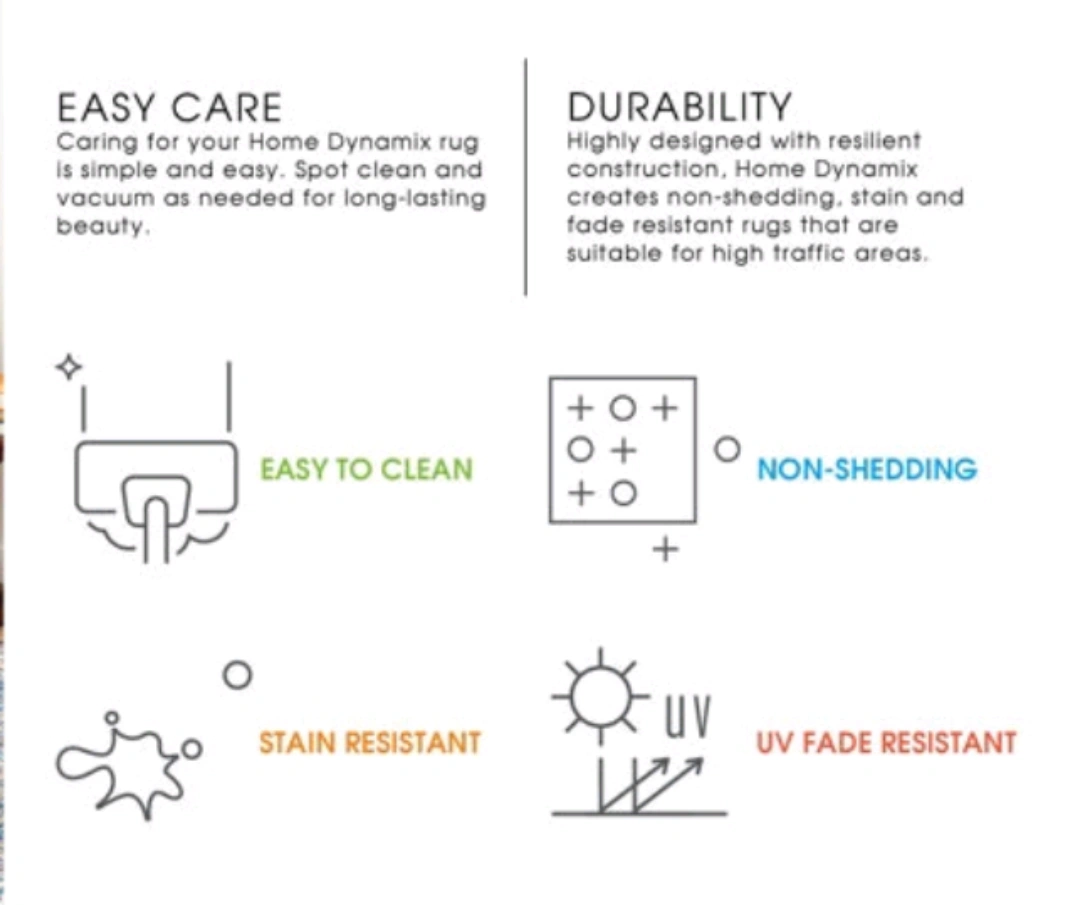 EASY CARE
Caring for your Home Dynamix rug is simple and easy. Spot clean and vacuum as needed for long-lasting beauty.

DURABILITY
Highly designed with resilient construction, Home Dynamix creates non-shedding, stain and fade resistant rugs that are suitable for high traffic areas.

EASY TO CLEAN

NON-SHEDDING

STAIN RESISTANT

UV

UV FADE RESISTANT